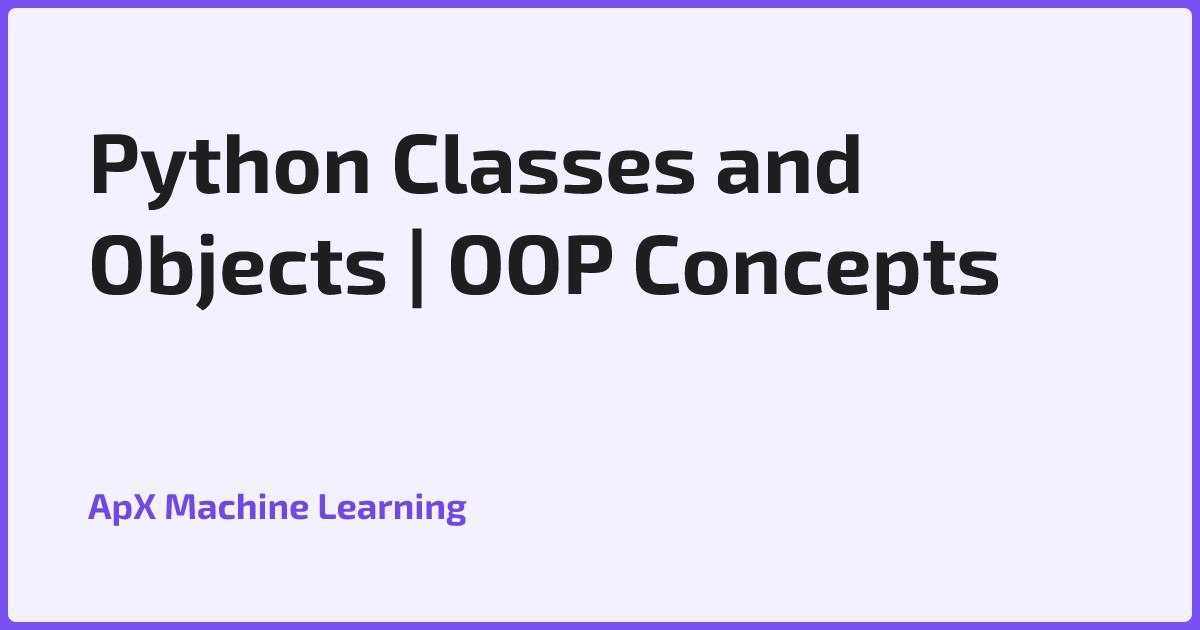 Python Classes and Objects | OOP Concepts

ApX Machine Learning